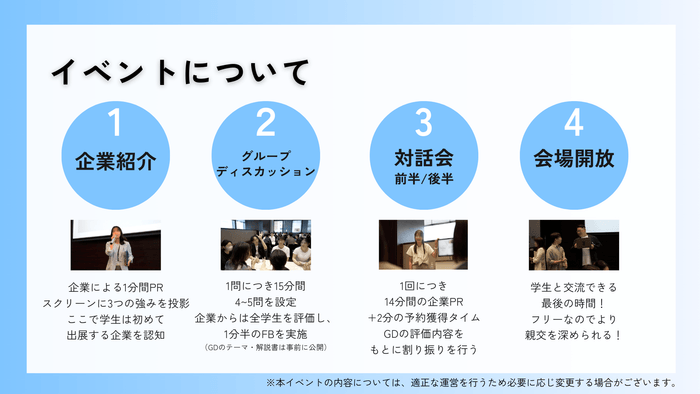 イベントについて

1
企業紹介

企業による1分間PR
スクリーンに3つの強みを投影
ここで学生は初めて
出展する企業を認知

2
グループ
ディスカッション

1問につき15分間
4~5問を設定
企業からは全学生を評価し、
1分半のFBを実施
（GDのテーマ・解説書は事前に公開）

3
対話会
前半/後半

1回につき
14分間の企業PR
+2分の予約獲得タイム
GDの評価内容を
もとに割り振りを行う

4
会場開放

学生と交流できる
最後の時間！
フリーなのでより
親交を深められる！

※本イベントの内容については、適正な運営を行うため必要に応じ変更する場合がございます。